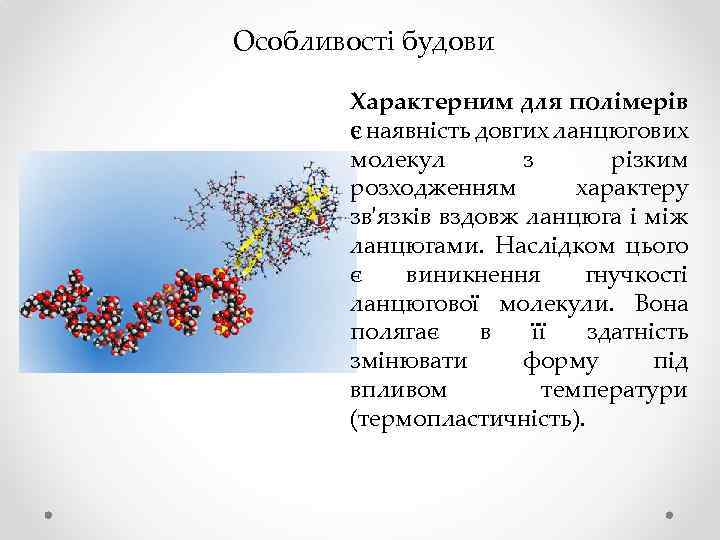 Особливості будови

Характерним для полімерів є наявність довгих ланцюгових молекул з різким розходженням характеру зв'язків вздовж ланцюга і між ланцюгами. Наслідком цього є виникнення гнучкості ланцюгової молекули. Вона полягає в її здатність змінювати форму під впливом температури (термопластичність).